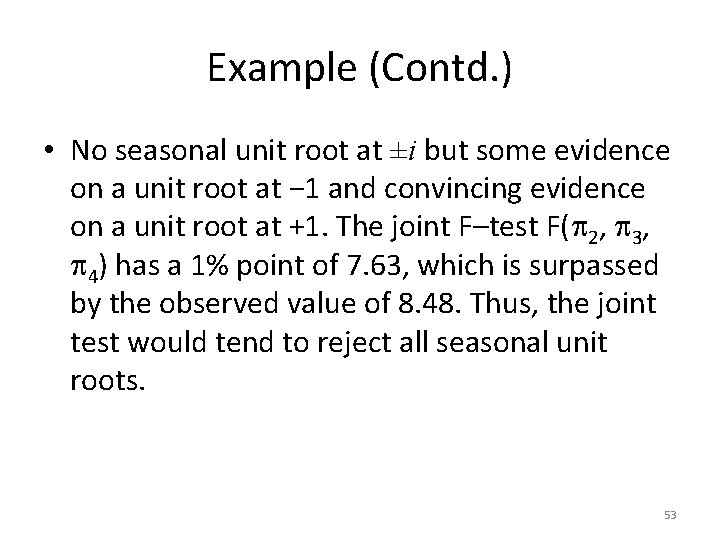 Example (Contd.)

• No seasonal unit root at $\pm i$ but some evidence on a unit root at −1 and convincing evidence on a unit root at +1. The joint F–test F($\pi_2$, $\pi_3$, $\pi_4$) has a 1% point of 7.63, which is surpassed by the observed value of 8.48. Thus, the joint test would tend to reject all seasonal unit roots.

53